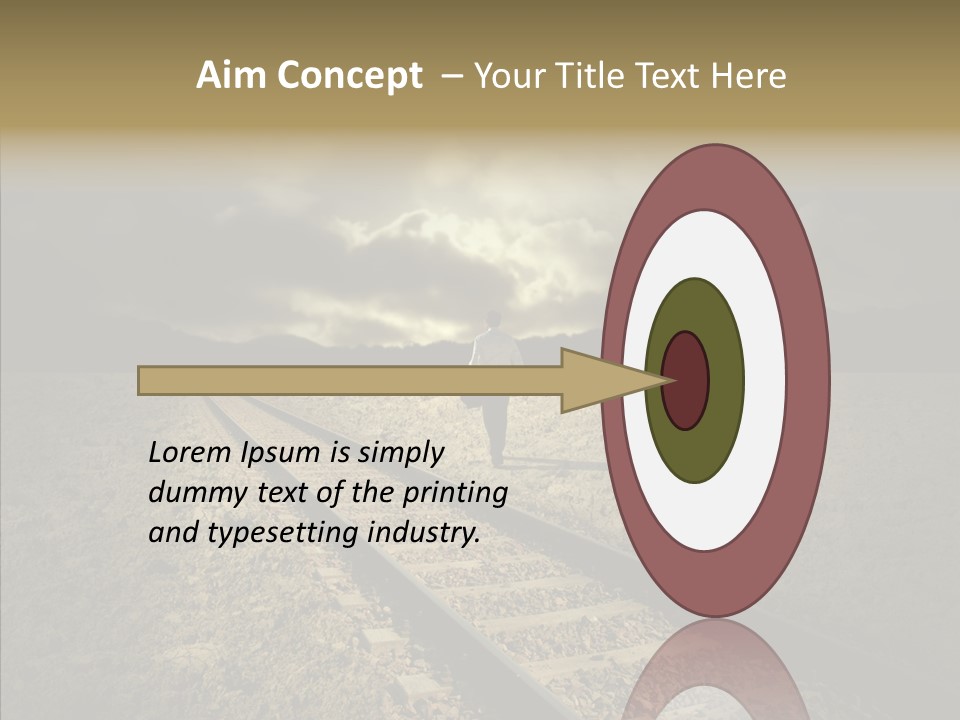 Aim Concept – Your Title Text Here

Lorem Ipsum is simply dummy text of the printing and typesetting industry.